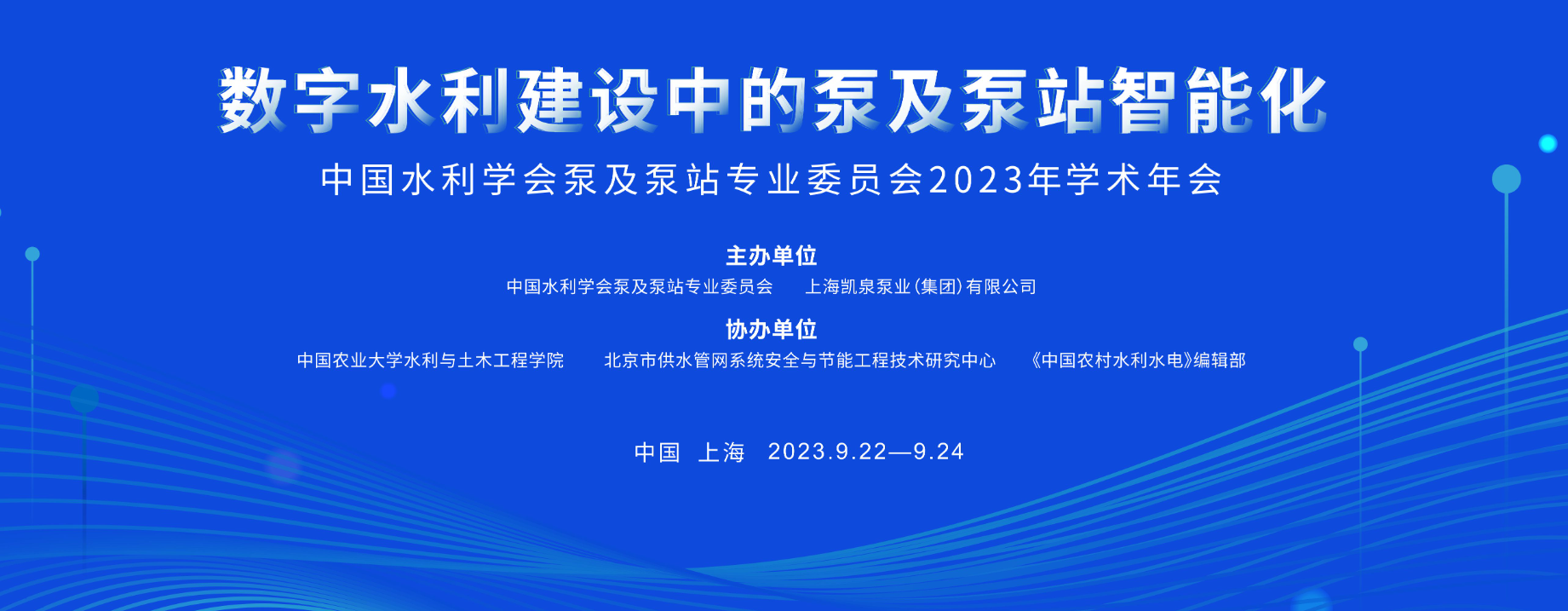 数字水利建设中的泵及泵站智能化

中国水利学会泵及泵站专业委员会2023年学术年会

主办单位

中国水利学会泵及泵站专业委员会　上海凯泉泵业(集团)有限公司

协办单位

中国农业大学水利与土木工程学院　北京市供水管网系统安全与节能工程技术研究中心　《中国农村水利水电》编辑部

中国　上海　2023.9.22—9.24